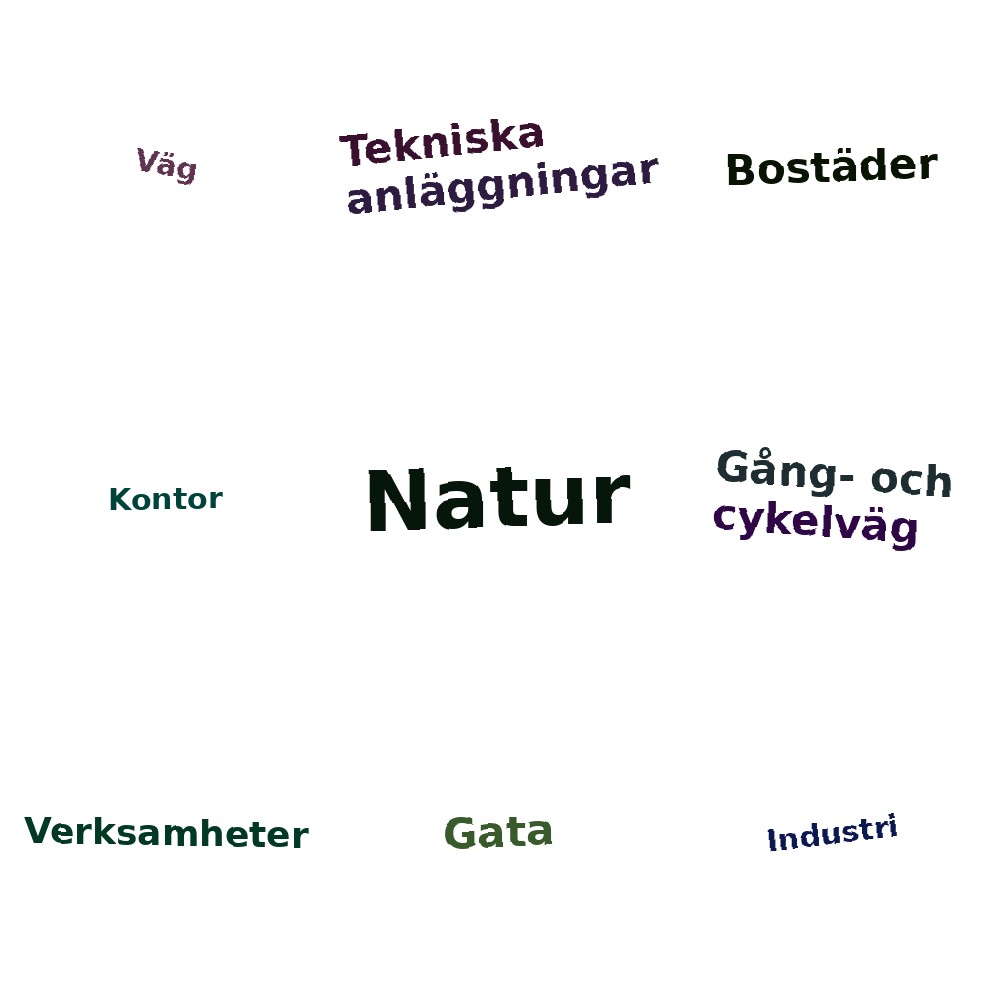 Väg

Tekniska anläggningar

Bostäder

Kontor

Natur

Gång- och cykelväg

Verksamheter

Gata

Industri